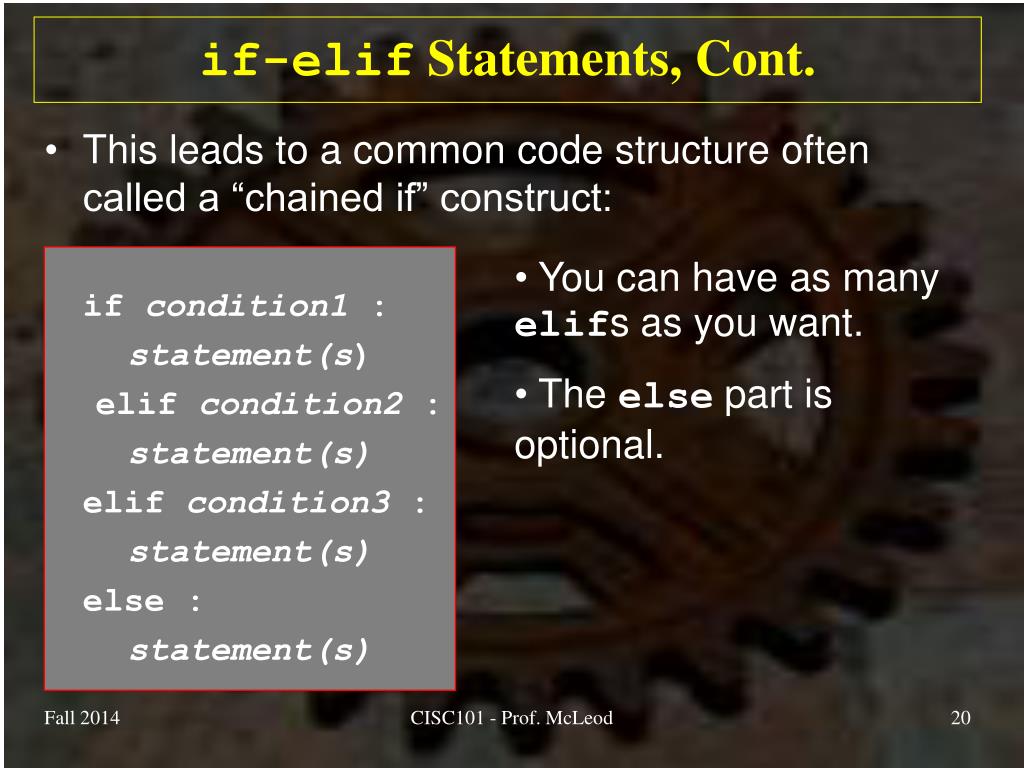 if-elif Statements, Cont.

• This leads to a common code structure often called a “chained if” construct:

if condition1 :
statement(s)
elif condition2 :
statement(s)
elif condition3 :
statement(s)
else :
statement(s)

• You can have as many elifs as you want.

• The else part is optional.

Fall 2014

CISC101 - Prof. McLeod

20